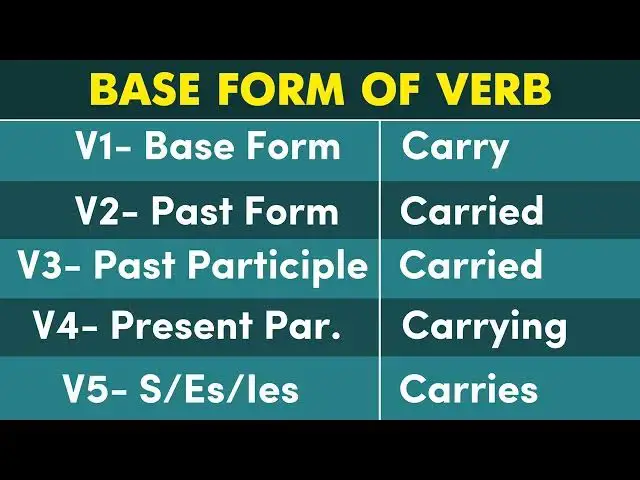 BASE FORM OF VERB

| V1- Base Form | Carry |
|---|---|
| V2- Past Form | Carried |
| V3- Past Participle | Carried |
| V4- Present Par. | Carrying |
| V5- S/Es/Ies | Carries |